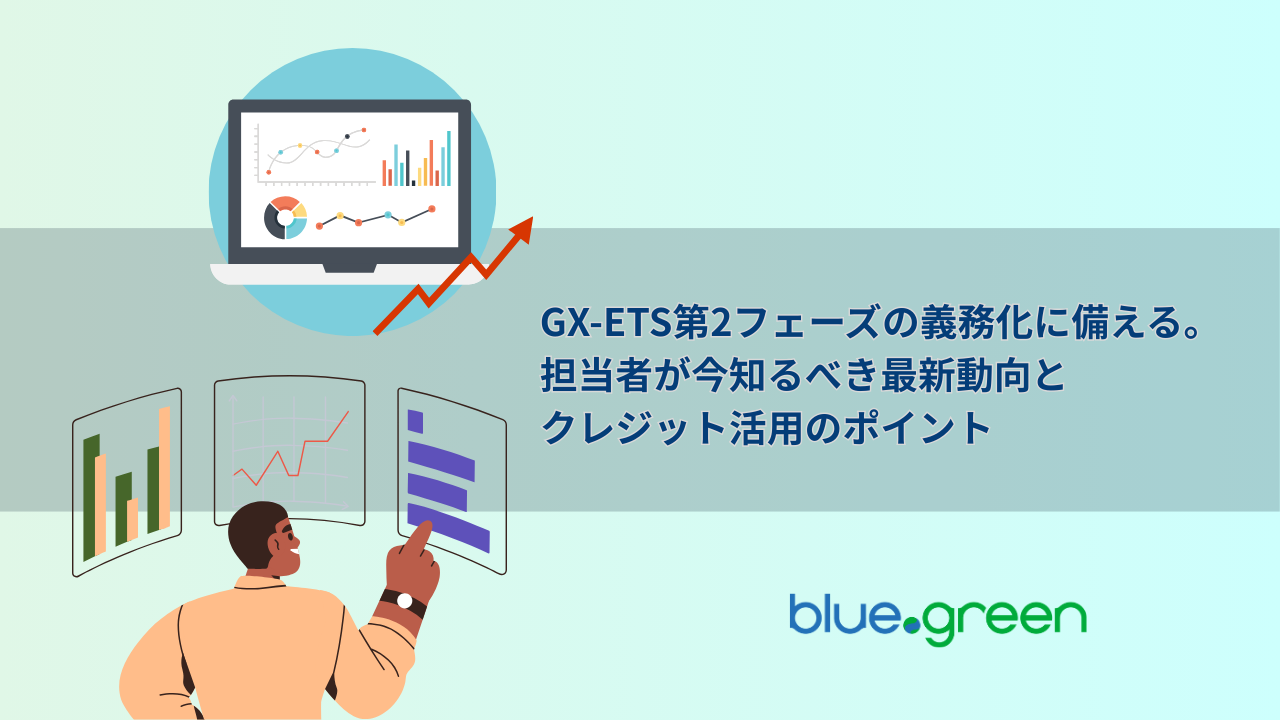 GX-ETS第2フェーズの義務化に備える。
担当者が今知るべき最新動向と
クレジット活用のポイント

blue.green